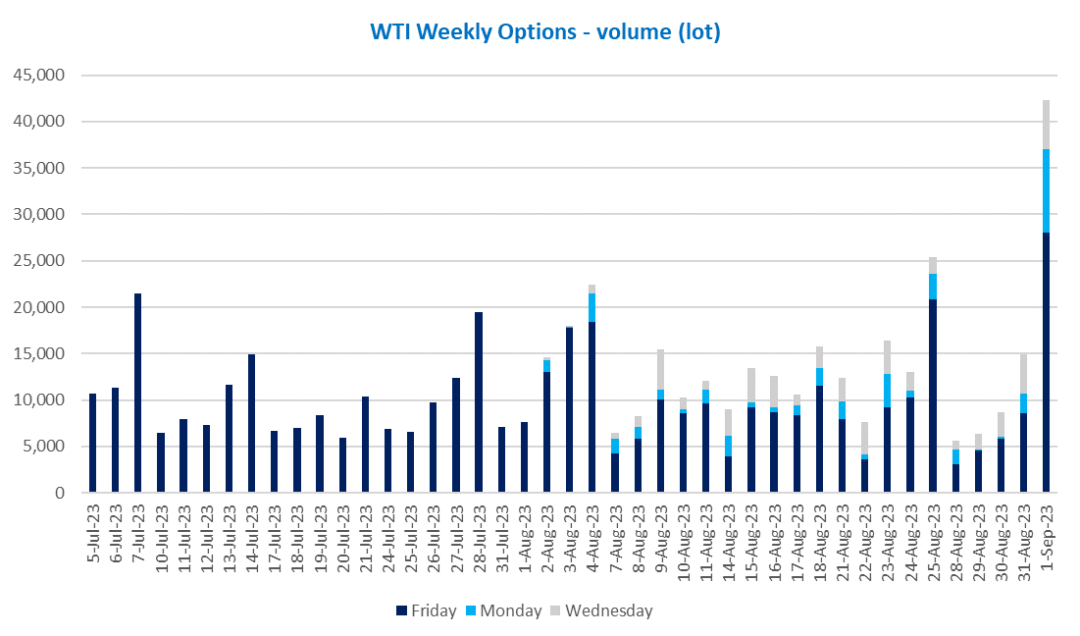 WTI Weekly Options - volume (lot)

45,000
40,000
35,000
30,000
25,000
20,000
15,000
10,000
5,000
0

5-Jul-23
6-Jul-23
7-Jul-23
10-Jul-23
11-Jul-23
12-Jul-23
13-Jul-23
14-Jul-23
17-Jul-23
18-Jul-23
19-Jul-23
20-Jul-23
21-Jul-23
24-Jul-23
25-Jul-23
26-Jul-23
27-Jul-23
28-Jul-23
31-Jul-23
1-Aug-23
2-Aug-23
3-Aug-23
4-Aug-23
7-Aug-23
8-Aug-23
9-Aug-23
10-Aug-23
11-Aug-23
14-Aug-23
15-Aug-23
16-Aug-23
17-Aug-23
18-Aug-23
21-Aug-23
22-Aug-23
23-Aug-23
24-Aug-23
25-Aug-23
28-Aug-23
29-Aug-23
30-Aug-23
31-Aug-23
1-Sep-23

Friday Monday Wednesday